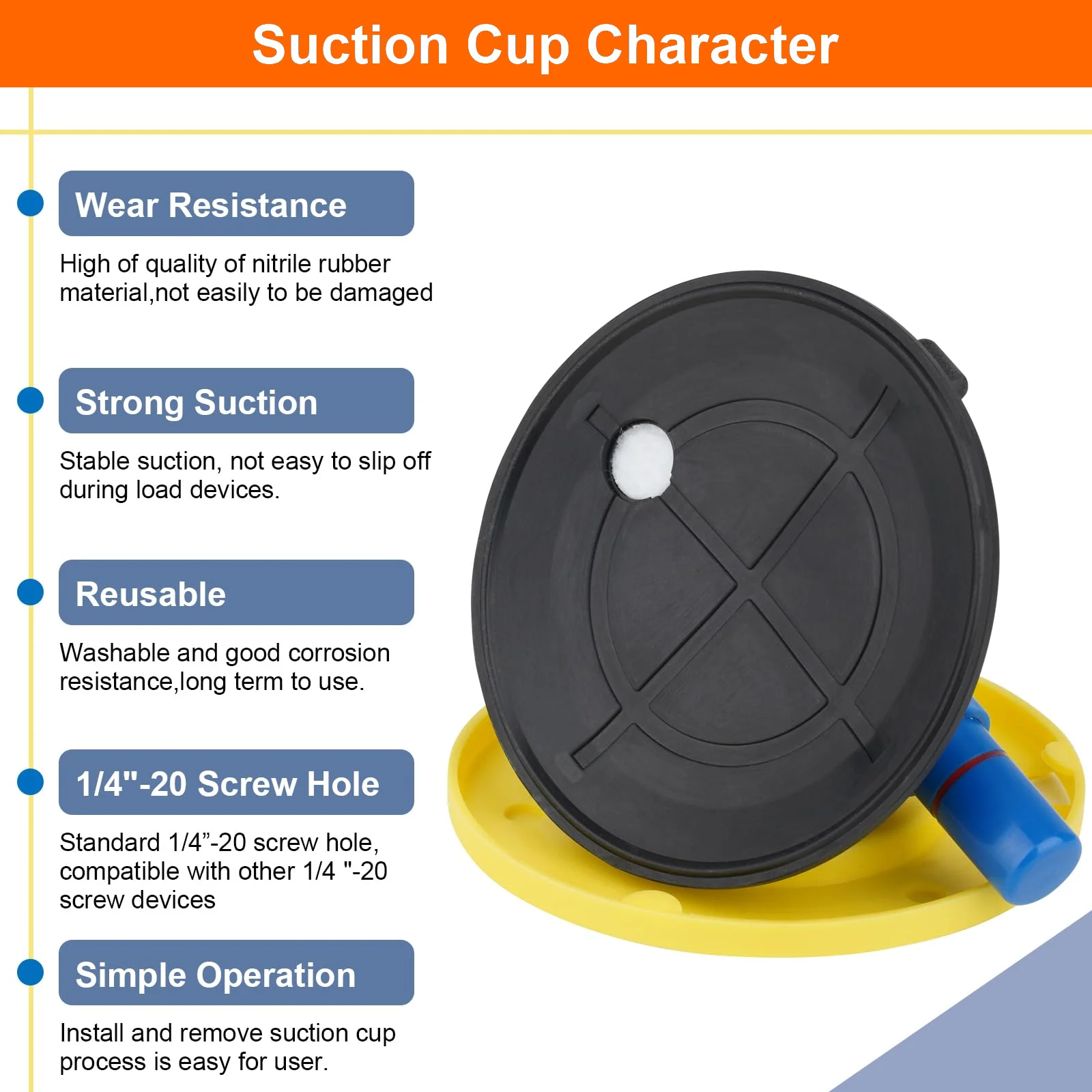 Suction Cup Character

Wear Resistance

High of quality of nitrile rubber material,not easily to be damaged

Strong Suction

Stable suction, not easy to slip off during load devices.

Reusable

Washable and good corrosion resistance,long term to use.

1/4"-20 Screw Hole

Standard 1/4”-20 screw hole, compatible with other 1/4 "-20 screw devices

Simple Operation

Install and remove suction cup process is easy for user.